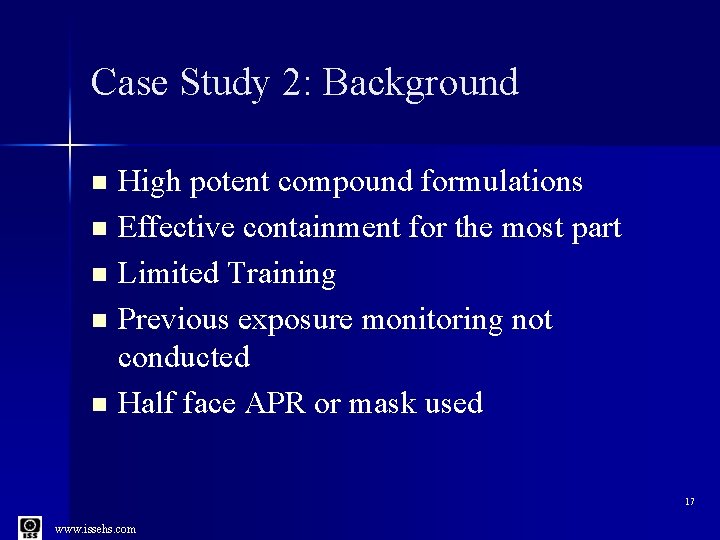 Case Study 2: Background

- High potent compound formulations
- Effective containment for the most part
- Limited Training
- Previous exposure monitoring not conducted
- Half face APR or mask used

17

ISS

www.issehs.com